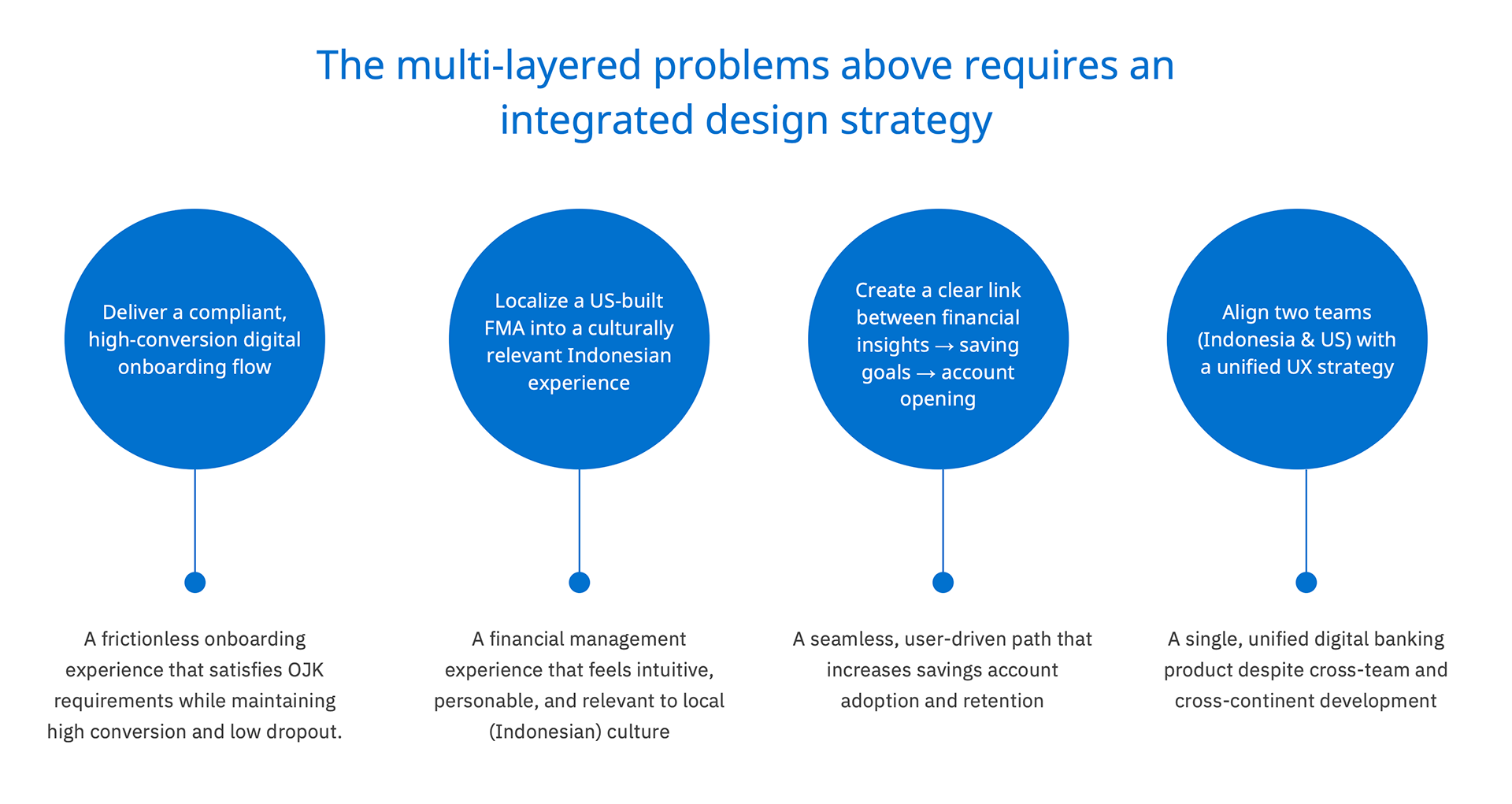 The multi-layered problems above requires an integrated design strategy

Deliver a compliant, high-conversion digital onboarding flow

A frictionless onboarding experience that satisfies OJK requirements while maintaining high conversion and low dropout.

Localize a US-built FMA into a culturally relevant Indonesian experience

A financial management experience that feels intuitive, personable, and relevant to local (Indonesian) culture

Create a clear link between financial insights → saving goals → account opening

A seamless, user-driven path that increases savings account adoption and retention

Align two teams (Indonesia & US) with a unified UX strategy

A single, unified digital banking product despite cross-team and cross-continent development